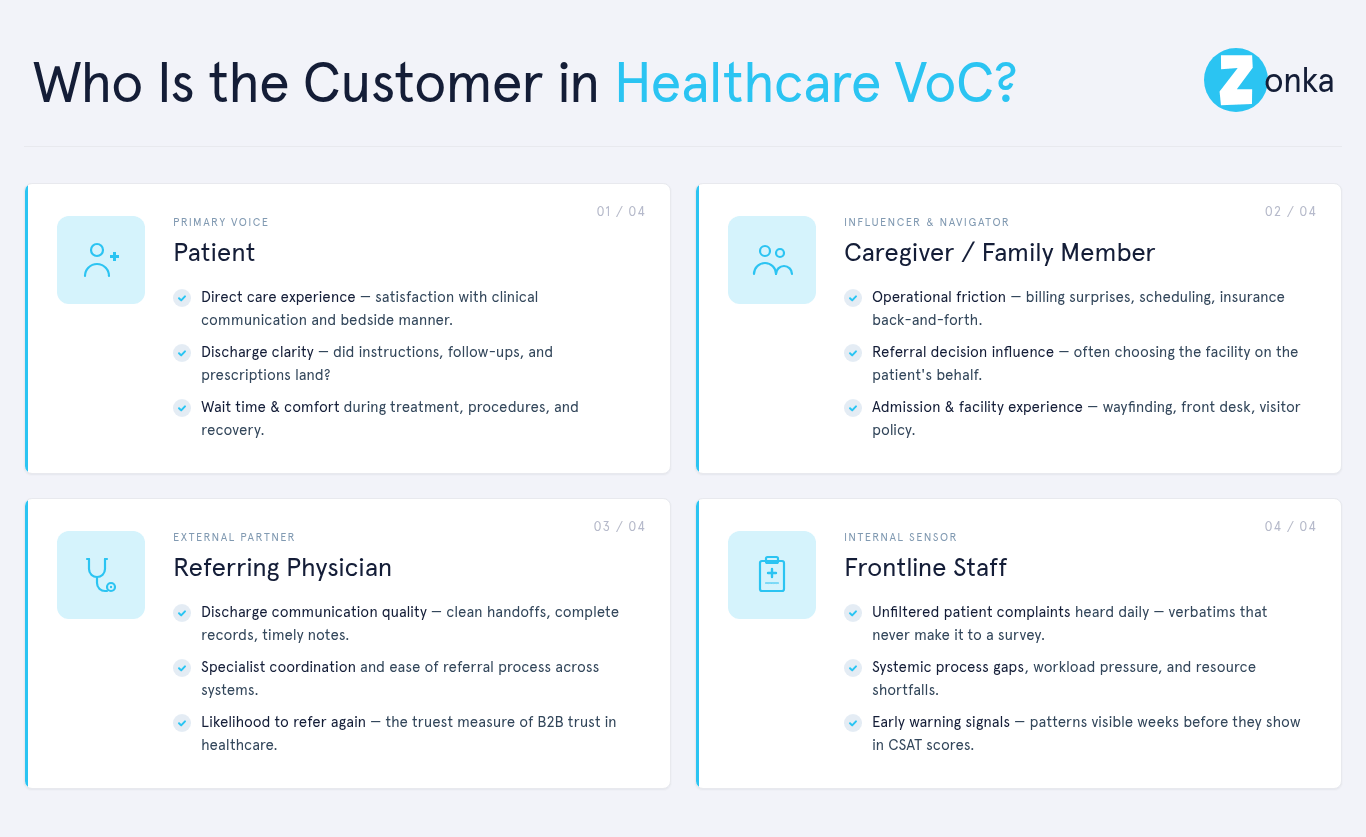 Who Is the Customer in Healthcare VoC?

Zonka

PRIMARY VOICE

01 / 04

Patient

Direct care experience — satisfaction with clinical communication and bedside manner.

Discharge clarity — did instructions, follow-ups, and prescriptions land?

Wait time & comfort during treatment, procedures, and recovery.

INFLUENCER & NAVIGATOR

02 / 04

Caregiver / Family Member

Operational friction — billing surprises, scheduling, insurance back-and-forth.

Referral decision influence — often choosing the facility on the patient's behalf.

Admission & facility experience — wayfinding, front desk, visitor policy.

EXTERNAL PARTNER

03 / 04

Referring Physician

Discharge communication quality — clean handoffs, complete records, timely notes.

Specialist coordination and ease of referral process across systems.

Likelihood to refer again — the truest measure of B2B trust in healthcare.

INTERNAL SENSOR

04 / 04

Frontline Staff

Unfiltered patient complaints heard daily — verbatims that never make it to a survey.

Systemic process gaps, workload pressure, and resource shortfalls.

Early warning signals — patterns visible weeks before they show in CSAT scores.